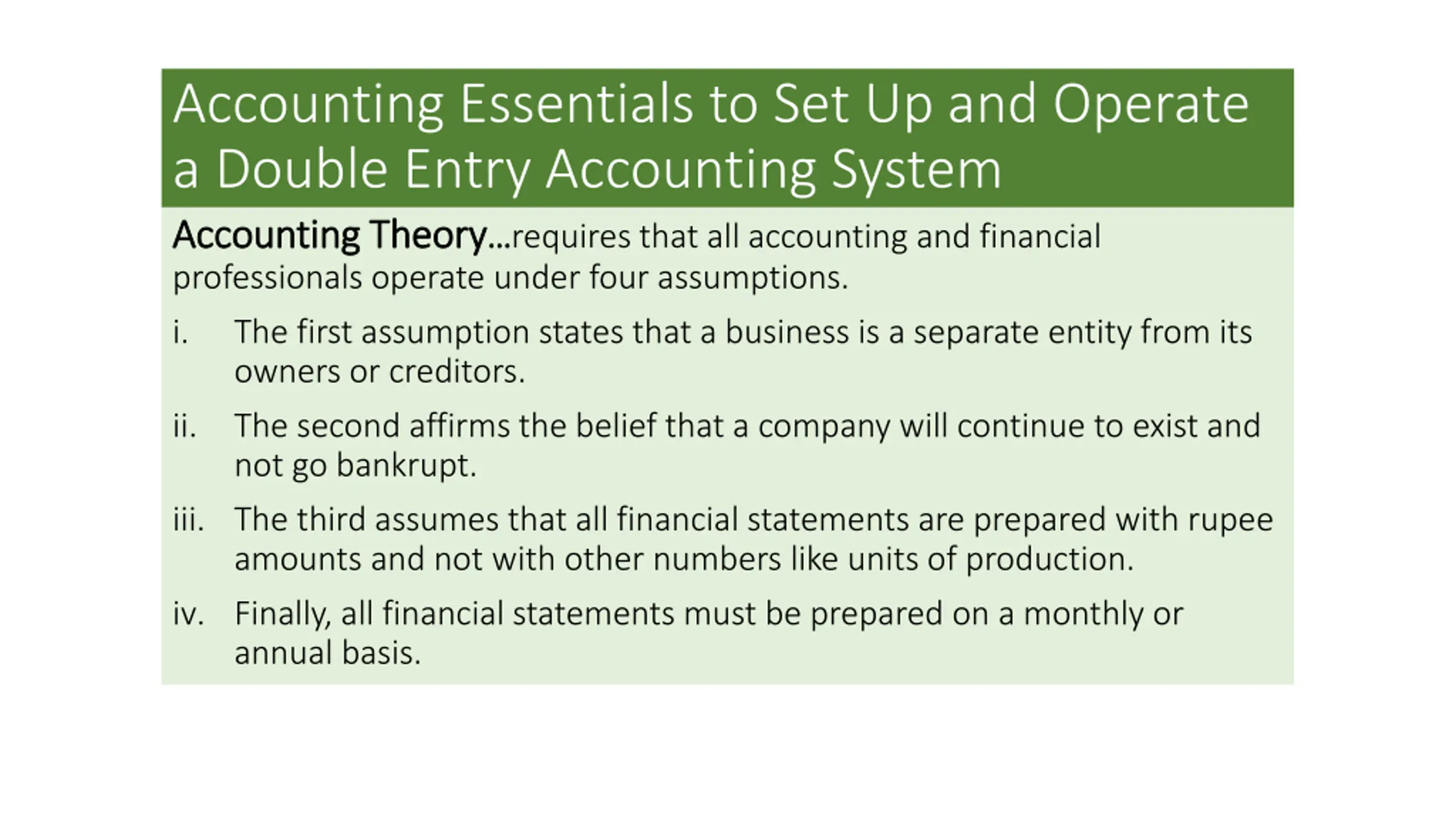 Accounting Essentials to Set Up and Operate a Double Entry Accounting System

Accounting Theory…requires that all accounting and financial professionals operate under four assumptions.

i. The first assumption states that a business is a separate entity from its owners or creditors.

ii. The second affirms the belief that a company will continue to exist and not go bankrupt.

iii. The third assumes that all financial statements are prepared with rupee amounts and not with other numbers like units of production.

iv. Finally, all financial statements must be prepared on a monthly or annual basis.